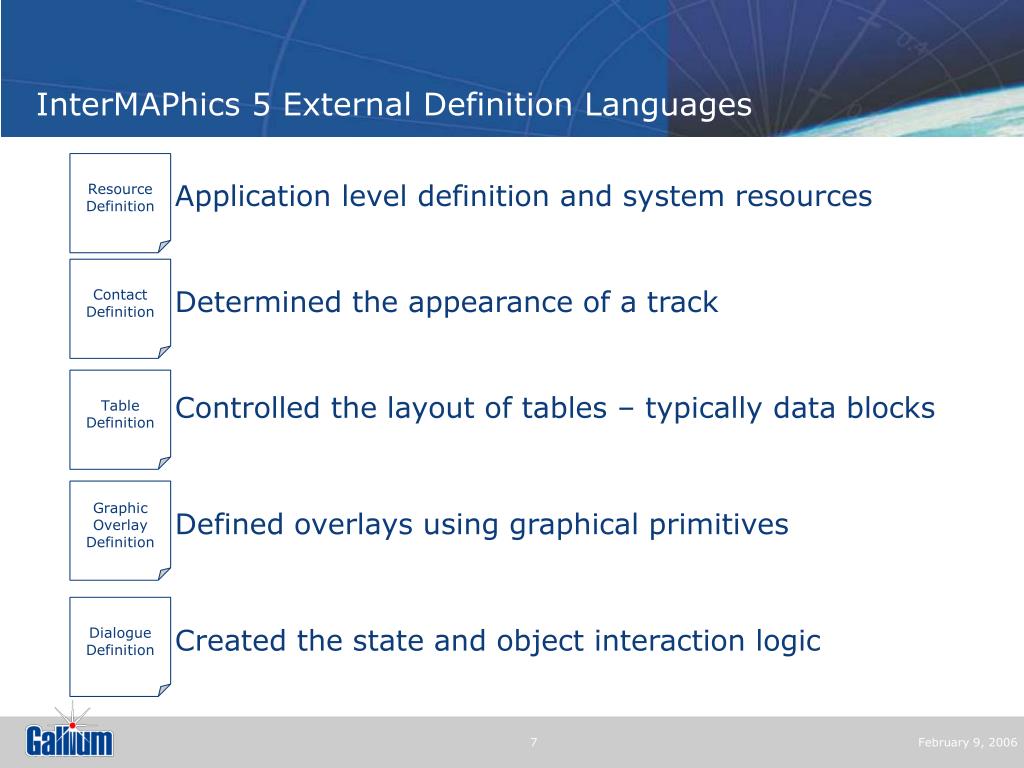 InterMAPhics 5 External Definition Languages

Resource Definition

Application level definition and system resources

Contact Definition

Determined the appearance of a track

Table Definition

Controlled the layout of tables – typically data blocks

Graphic Overlay Definition

Defined overlays using graphical primitives

Dialogue Definition

Created the state and object interaction logic

Gallium

7

February 9, 2006